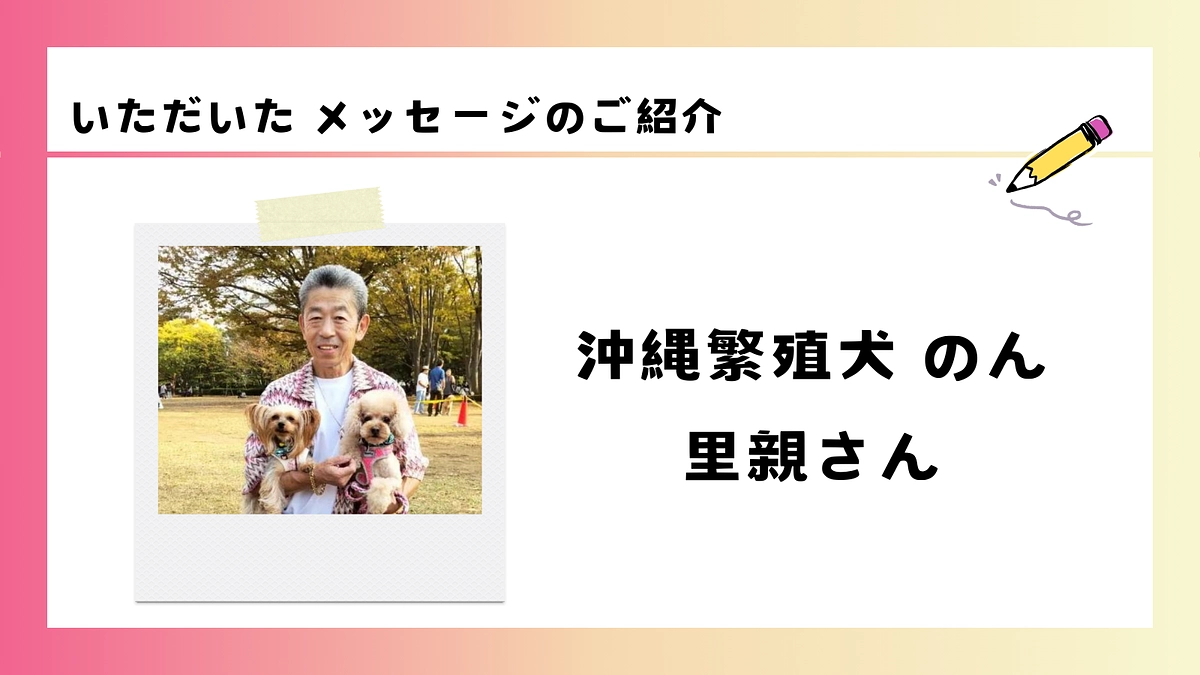 いただいた メッセージのご紹介

沖縄繁殖犬 のん
里親さん